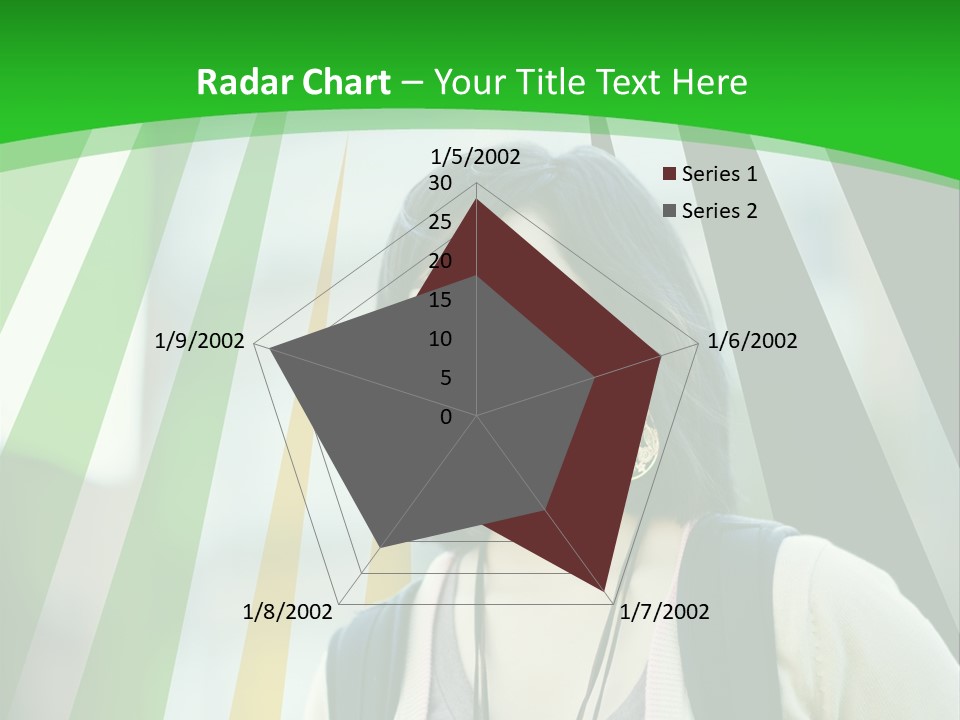 Radar Chart – Your Title Text Here

1/5/2002
30
25
20
15
10
5
0
1/6/2002
1/7/2002
1/8/2002
1/9/2002

Series 1
Series 2